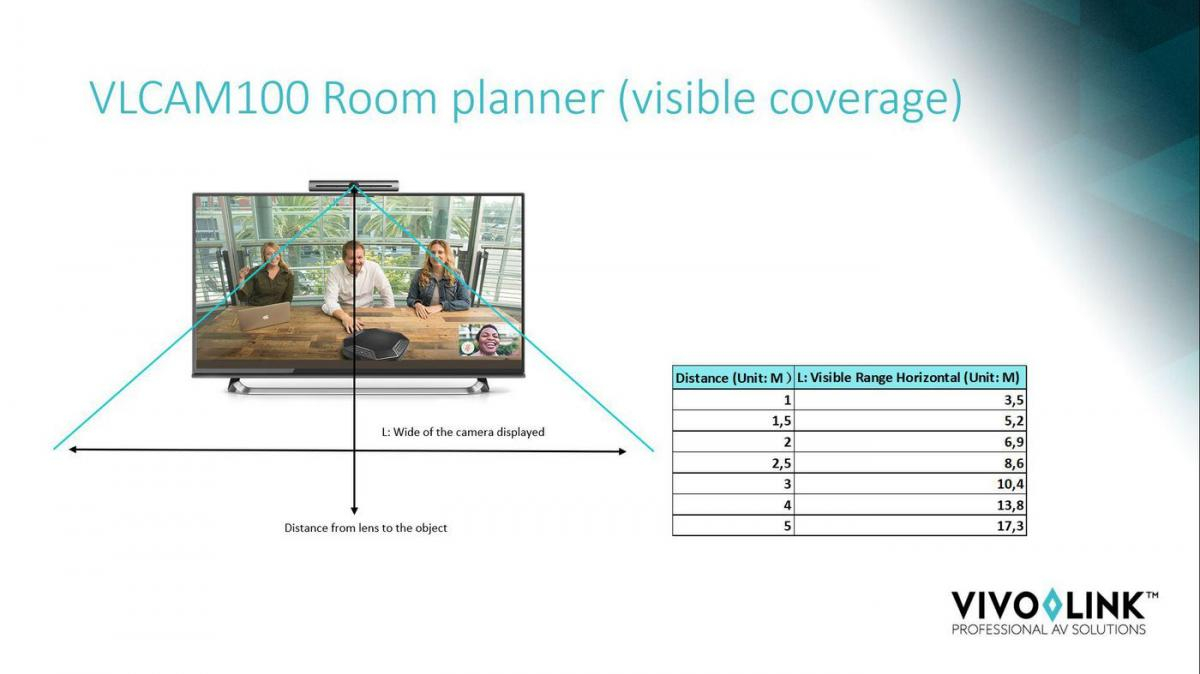 VLCAM100 Room planner (visible coverage)

L: Wide of the camera displayed

Distance from lens to the object

| Distance (Unit: M ) | L: Visible Range Horizontal (Unit: M) |
|---|---|
| 1 | 3,5 |
| 1,5 | 5,2 |
| 2 | 6,9 |
| 2,5 | 8,6 |
| 3 | 10,4 |
| 4 | 13,8 |
| 5 | 17,3 |

VIVOLINK™
PROFESSIONAL AV SOLUTIONS